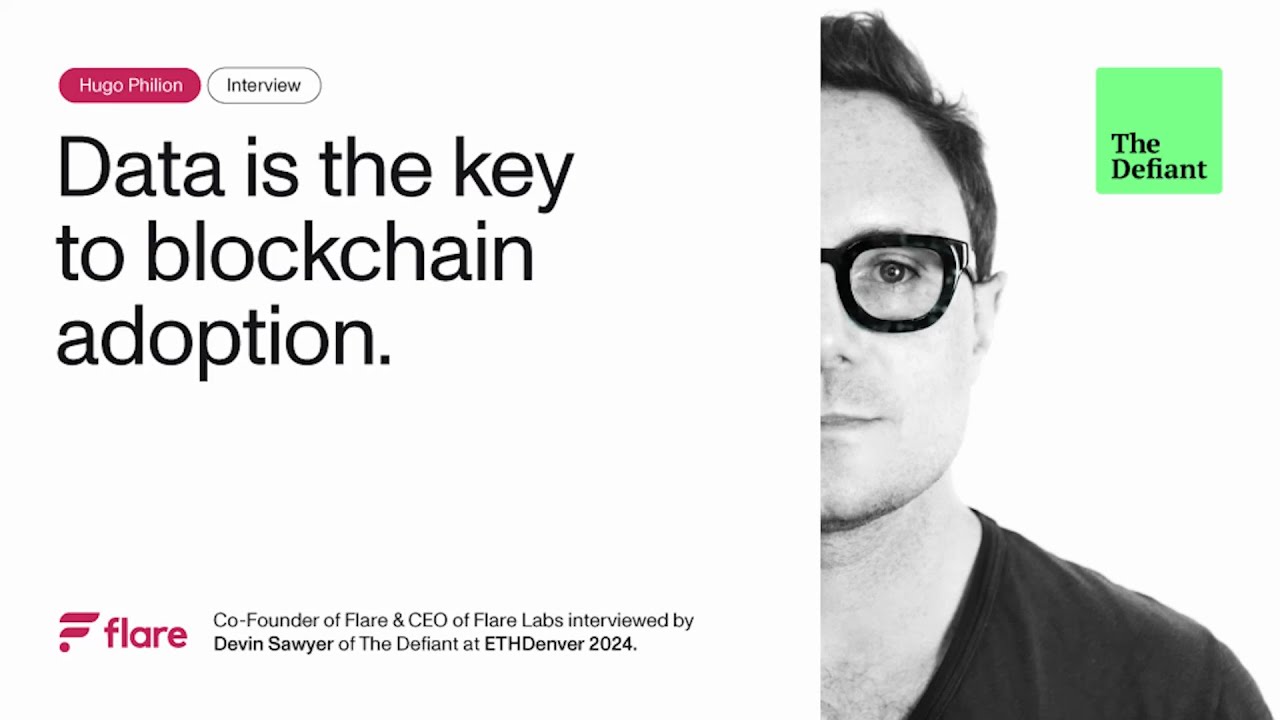 Hugo Philion Interview

Data is the key to blockchain adoption.

The Defiant

flare

Co-Founder of Flare & CEO of Flare Labs interviewed by Devin Sawyer of The Defiant at ETHDenver 2024.